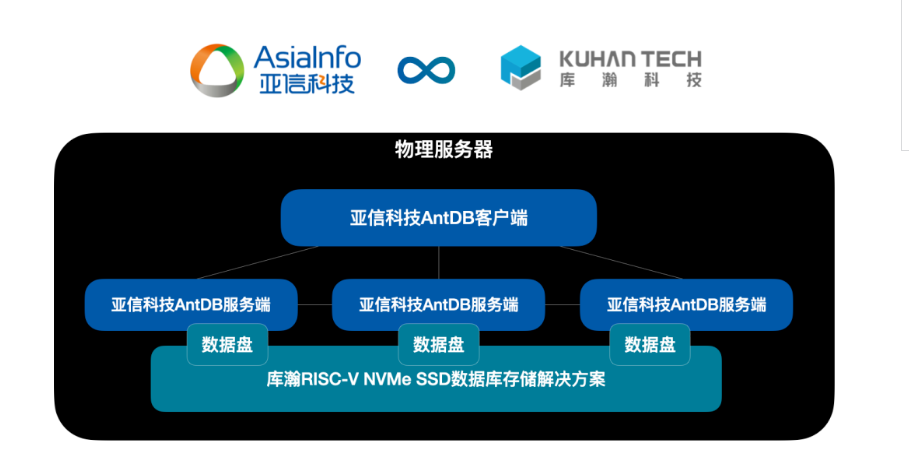 AsiaInfo
亚信科技

KUHAN TECH
库瀚科技

物理服务器

亚信科技AntDB客户端

亚信科技AntDB服务端

亚信科技AntDB服务端

亚信科技AntDB服务端

数据盘

数据盘

数据盘

库瀚RISC-V NVMe SSD数据库存储解决方案